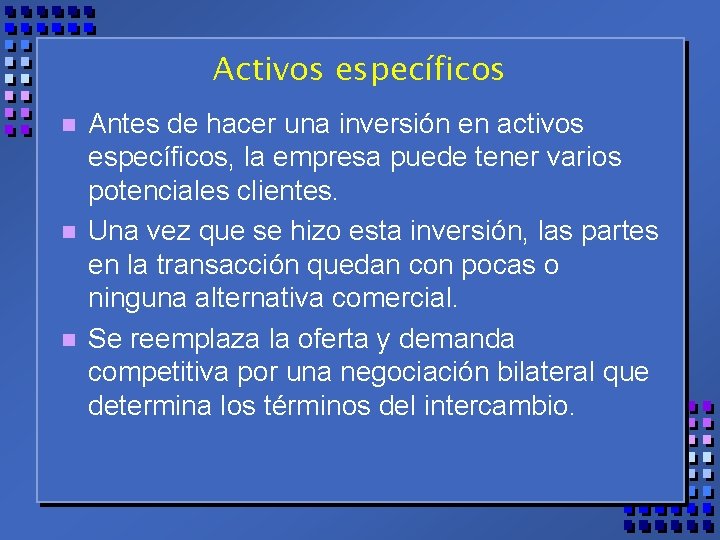 Activos específicos

- Antes de hacer una inversión en activos específicos, la empresa puede tener varios potenciales clientes.
- Una vez que se hizo esta inversión, las partes en la transacción quedan con pocas o ninguna alternativa comercial.
- Se reemplaza la oferta y demanda competitiva por una negociación bilateral que determina los términos del intercambio.